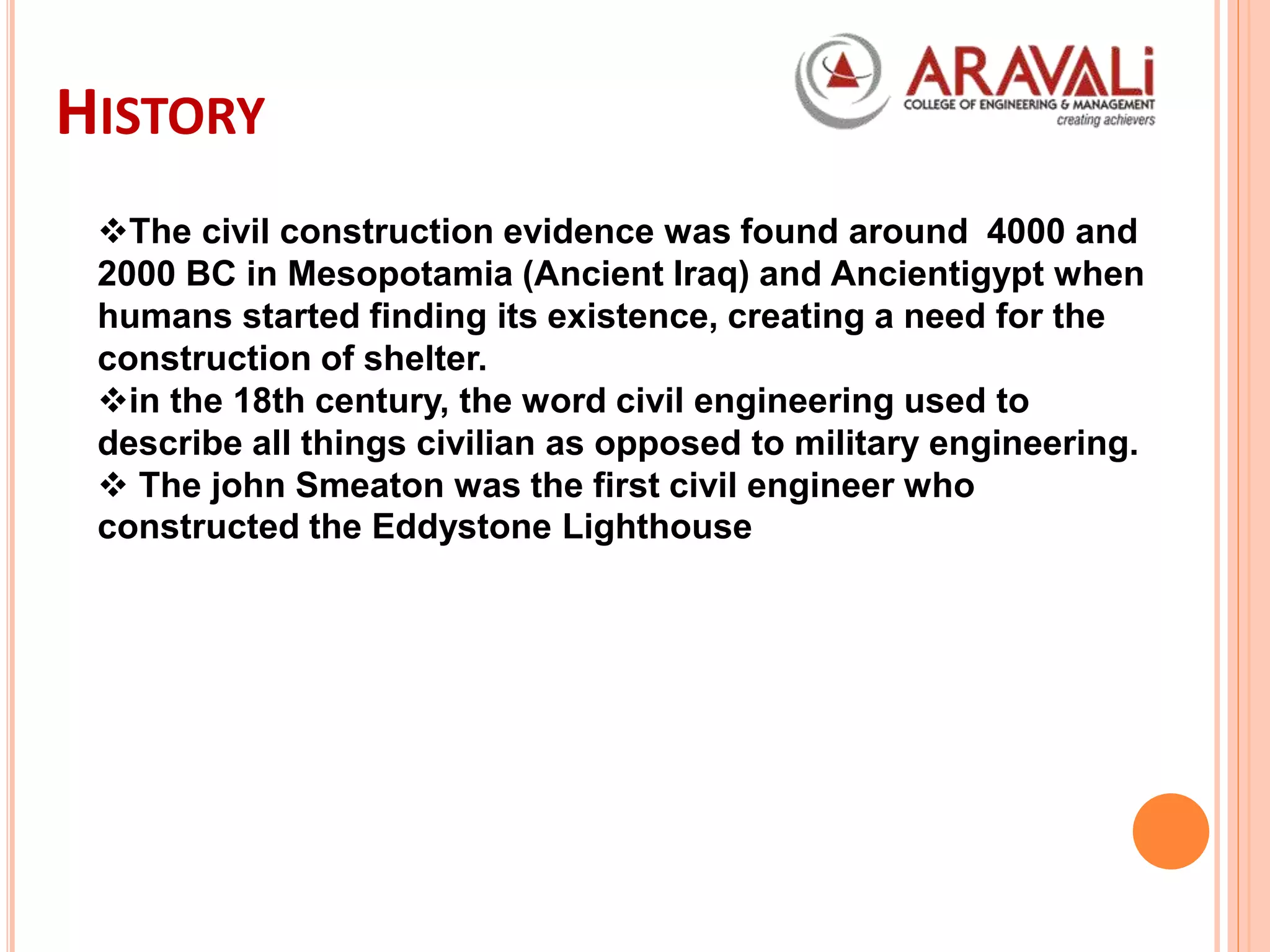 HISTORY

ARAVALi
COLLEGE OF ENGINEERING & MANAGEMENT
creating achievers

❖The civil construction evidence was found around 4000 and 2000 BC in Mesopotamia (Ancient Iraq) and Ancientigypt when humans started finding its existence, creating a need for the construction of shelter.
❖in the 18th century, the word civil engineering used to describe all things civilian as opposed to military engineering.
❖ The john Smeaton was the first civil engineer who constructed the Eddystone Lighthouse